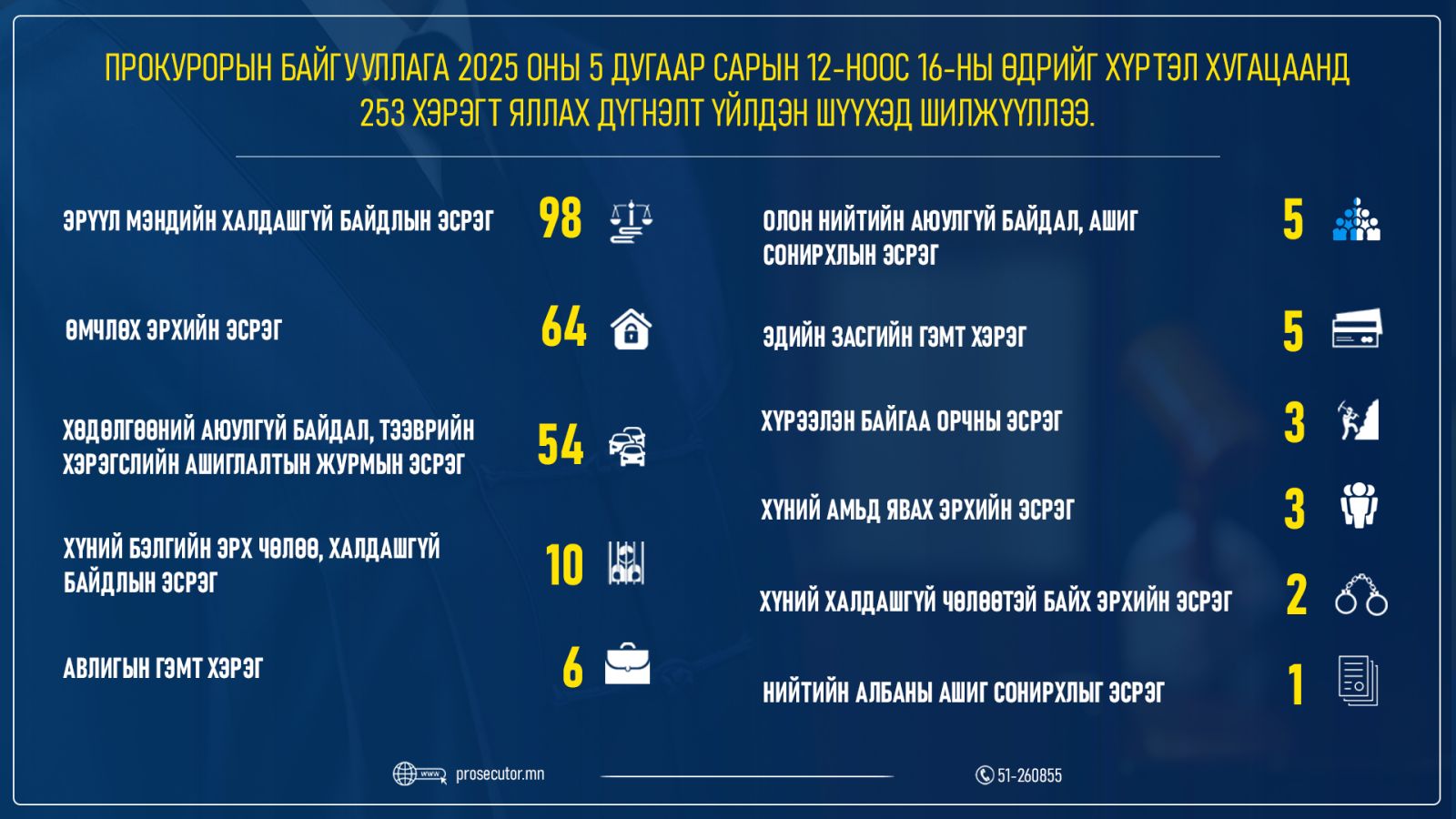 ПРОКУРОРЫН БАЙГУУЛЛАГА 2025 ОНЫ 5 ДУГААР САРЫН 12-НООС 16-НЫ ӨДРИЙГ ХҮРТЭЛ ХУГАЦААНД 253 ХЭРЭГТ ЯЛЛАХ ДҮГНЭЛТ ҮЙЛДЭН ШҮҮХЭД ШИЛЖҮҮЛЛЭЭ.

ЭРҮҮЛ МЭНДИЙН ХАЛДАШГҮЙ БАЙДЛЫН ЭСРЭГ 98

ӨМЧЛӨХ ЭРХИЙН ЭСРЭГ 64

ХӨДӨЛГӨӨНИЙ АЮУЛГҮЙ БАЙДАЛ, ТЭЭВРИЙН ХЭРЭГСЛИЙН АШИГЛАЛТЫН ЖУРМЫН ЭСРЭГ 54

ХҮНИЙ БЭЛГИЙН ЭРХ ЧӨЛӨӨ, ХАЛДАШГҮЙ БАЙДЛЫН ЭСРЭГ 10

АВЛИГЫН ГЭМТ ХЭРЭГ 6

ОЛОН НИЙТИЙН АЮУЛГҮЙ БАЙДАЛ, АШИГ СОНИРХЛЫН ЭСРЭГ 5

ЭДИЙН ЗАСГИЙН ГЭМТ ХЭРЭГ 5

ХҮРЭЭЛЭН БАЙГАА ОРЧНЫ ЭСРЭГ 3

ХҮНИЙ АМЬД ЯВАХ ЭРХИЙН ЭСРЭГ 3

ХҮНИЙ ХАЛДАШГҮЙ ЧӨЛӨӨТЭЙ БАЙХ ЭРХИЙН ЭСРЭГ 2

НИЙТИЙН АЛБАНЫ АШИГ СОНИРХЛЫГ ЭСРЭГ 1

www prosecutor.mn

51-260855